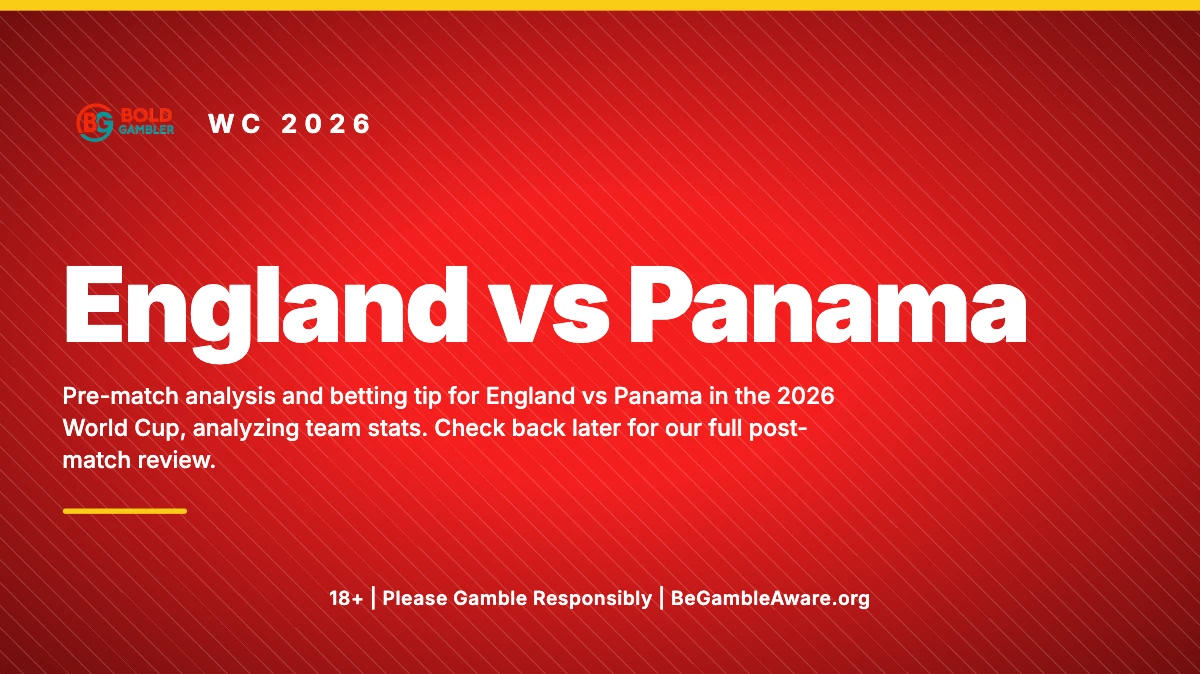 BG BOLD GAMBLER WC 2026

England vs Panama

Pre-match analysis and betting tip for England vs Panama in the 2026 World Cup, analyzing team stats. Check back later for our full post-match review.

18+ | Please Gamble Responsibly | BeGambleAware.org